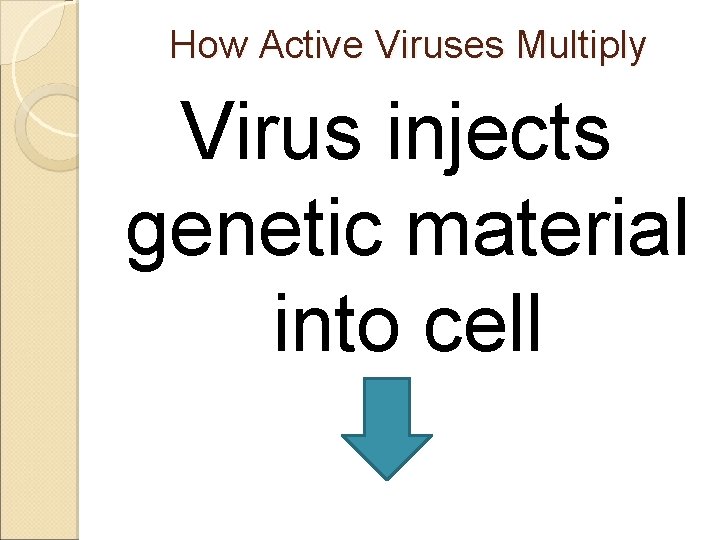 How Active Viruses Multiply

Virus injects genetic material into cell